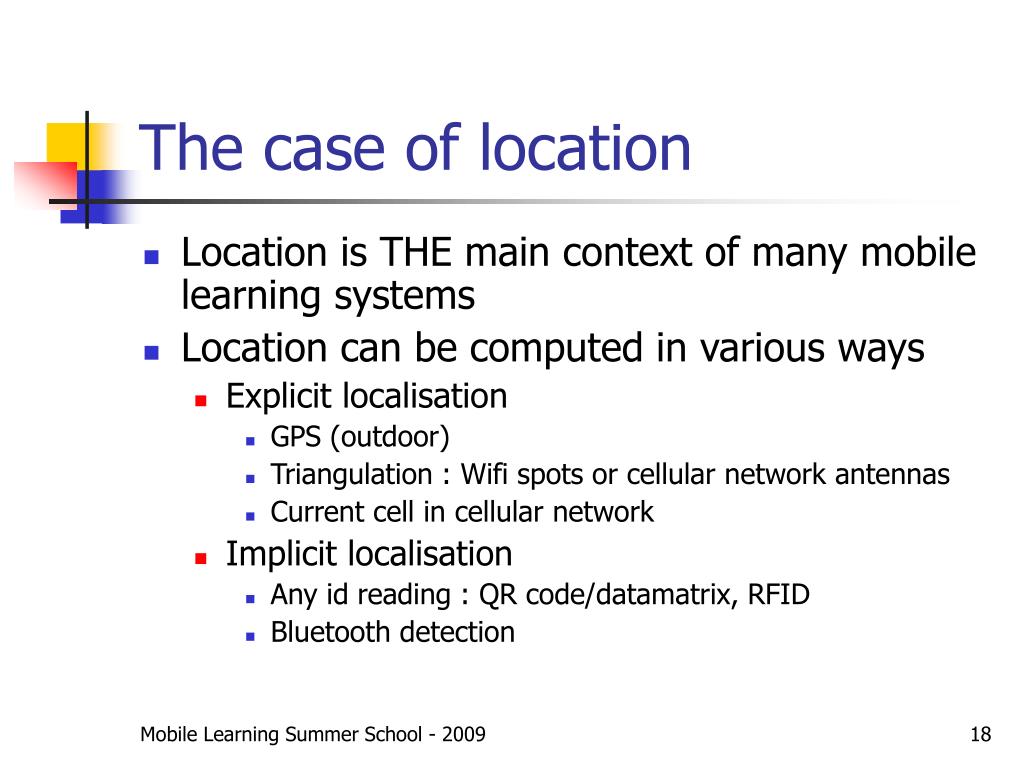 The case of location

- Location is THE main context of many mobile learning systems
- Location can be computed in various ways
  - Explicit localisation
    - GPS (outdoor)
    - Triangulation : Wifi spots or cellular network antennas
    - Current cell in cellular network
  - Implicit localisation
    - Any id reading : QR code/datamatrix, RFID
    - Bluetooth detection

Mobile Learning Summer School - 2009

18